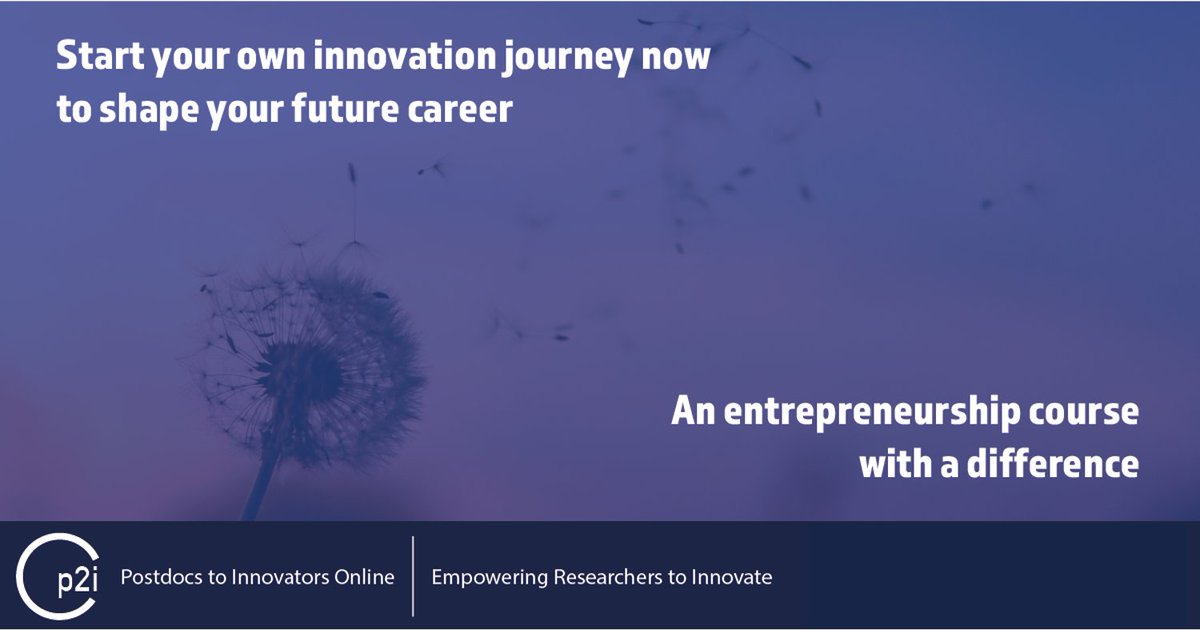 Start your own innovation journey now to shape your future career

An entrepreneurship course with a difference

p2i

Postdocs to Innovators Online

Empowering Researchers to Innovate